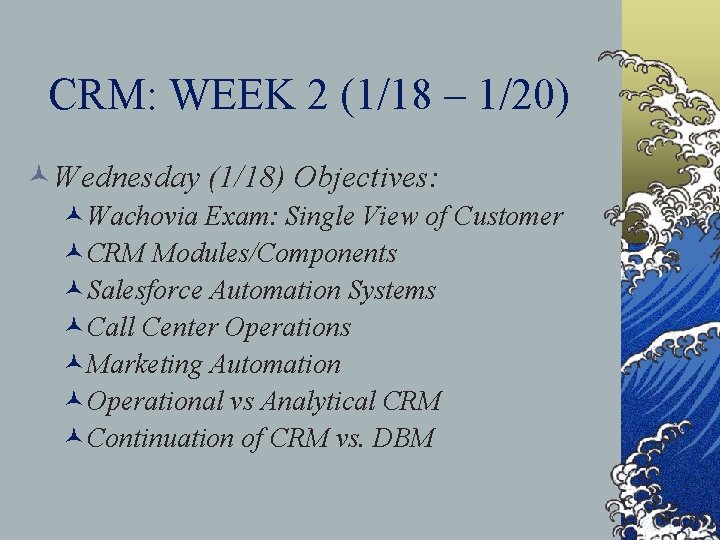 CRM: WEEK 2 (1/18 – 1/20)

Wednesday (1/18) Objectives:

Wachovia Exam: Single View of Customer

CRM Modules/Components

Salesforce Automation Systems

Call Center Operations

Marketing Automation

Operational vs Analytical CRM

Continuation of CRM vs. DBM